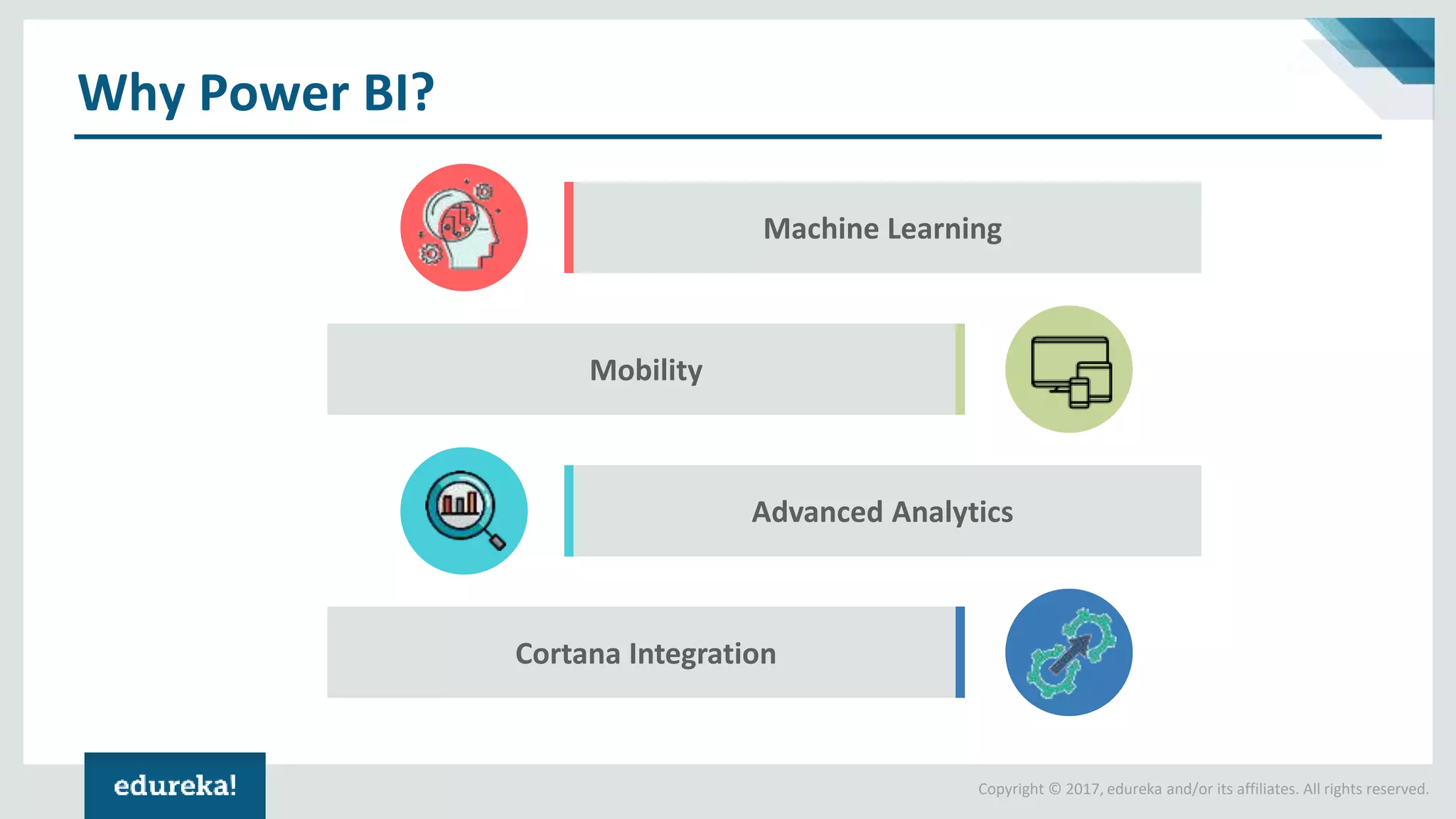 Why Power BI?

Machine Learning

Mobility

Advanced Analytics

Cortana Integration

edureka!

Copyright © 2017, edureka and/or its affiliates. All rights reserved.